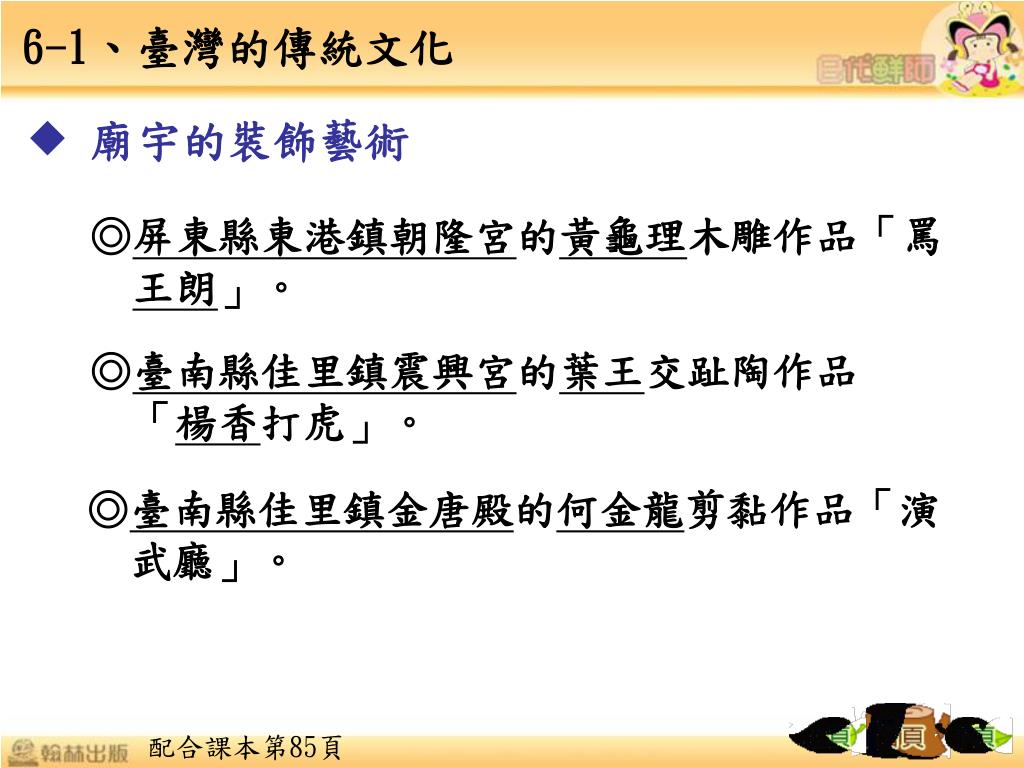 6-1、臺灣的傳統文化

E代鮮師

◆ 廟宇的裝飾藝術

◎屏東縣東港鎮朝隆宮的黃龜理木雕作品「罵王朗」。

◎臺南縣佳里鎮震興宮的葉王交趾陶作品「楊香打虎」。

◎臺南縣佳里鎮金唐殿的何金龍剪黏作品「演武廳」。

翰林出版

配合課本第85頁

頁